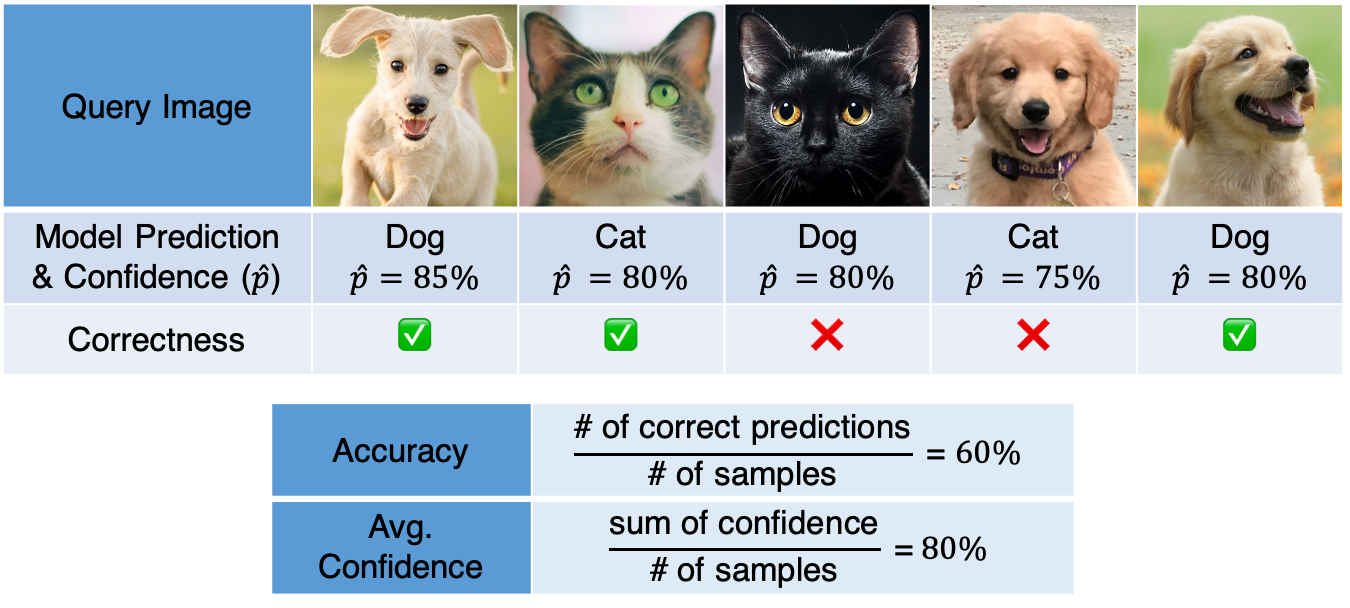 | Query Image | | | | | |
|---|---|---|---|---|---|
| Model Prediction & Confidence ($\hat{p}$) | Dog $\hat{p} = 85\%$ | Cat $\hat{p} = 80\%$ | Dog $\hat{p} = 80\%$ | Cat $\hat{p} = 75\%$ | Dog $\hat{p} = 80\%$ |
| Correctness | ✅ | ✅ | ❌ | ❌ | ✅ |

| Accuracy | $\frac{\text{\# of correct predictions}}{\text{\# of samples}} = 60\%$ |
|---|---|
| Avg. Confidence | $\frac{\text{sum of confidence}}{\text{\# of samples}} = 80\%$ |